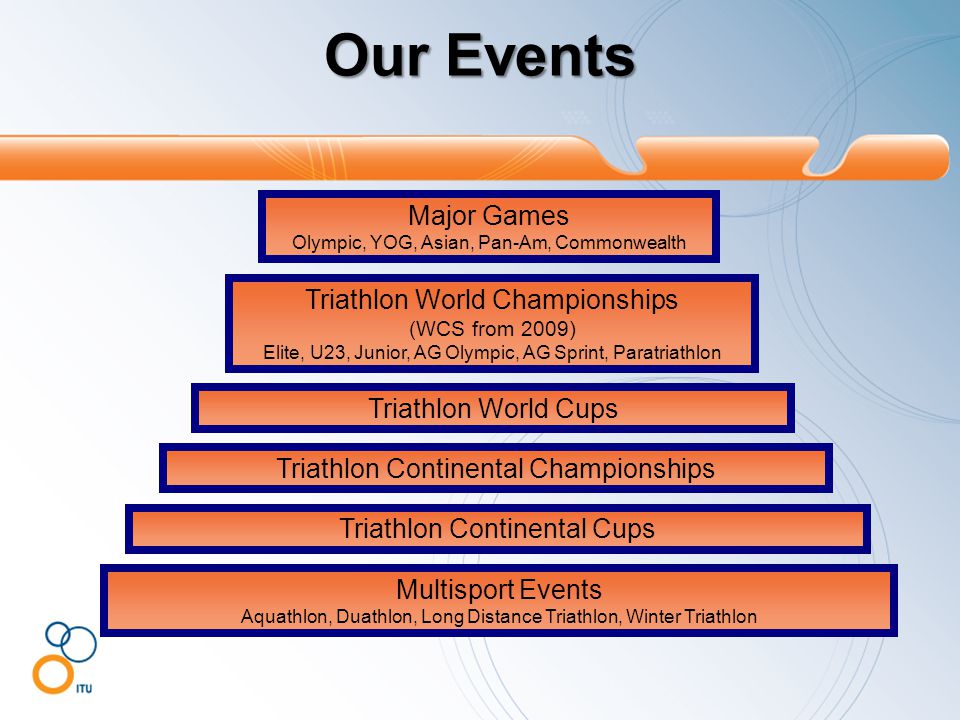 Our Events

Major Games
Olympic, YOG, Asian, Pan-Am, Commonwealth

Triathlon World Championships
(WCS from 2009)
Elite, U23, Junior, AG Olympic, AG Sprint, Paratriathlon

Triathlon World Cups

Triathlon Continental Championships

Triathlon Continental Cups

Multisport Events
Aquathlon, Duathlon, Long Distance Triathlon, Winter Triathlon

ITU